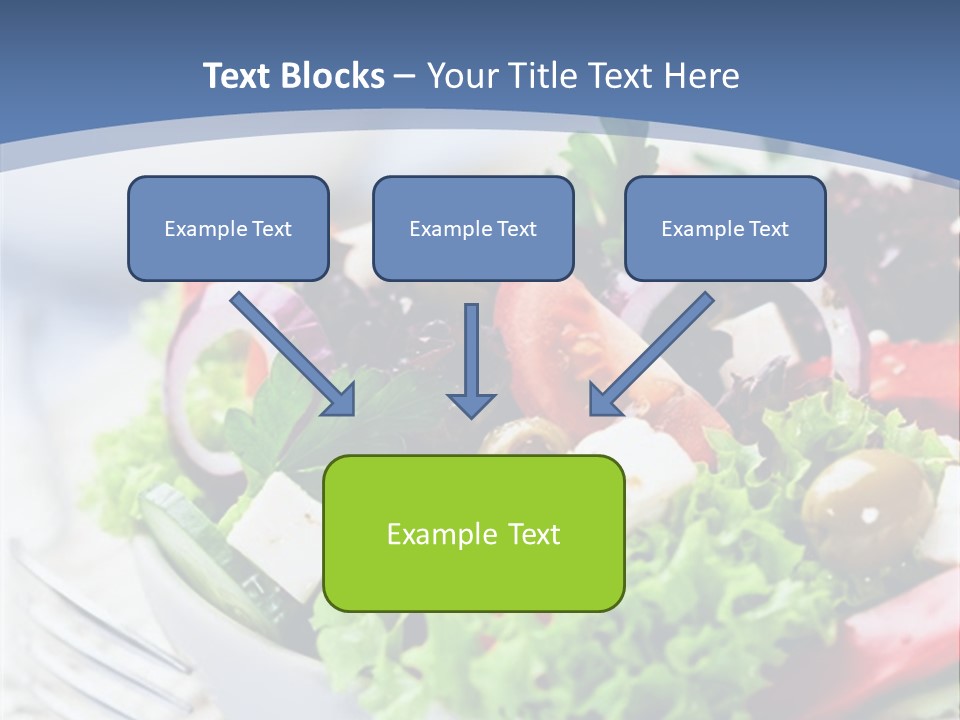 Text Blocks – Your Title Text Here

Example Text

Example Text

Example Text

Example Text